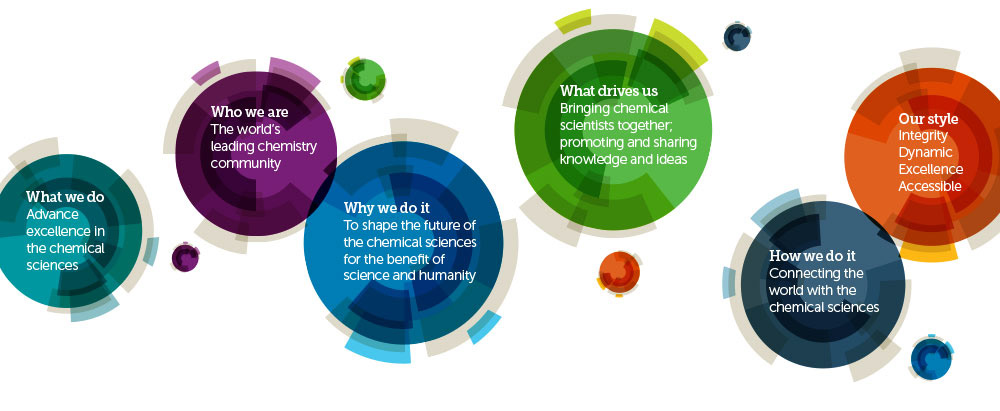 What we do
Advance excellence in the chemical sciences

Who we are
The world's leading chemistry community

Why we do it
To shape the future of the chemical sciences for the benefit of science and humanity

What drives us
Bringing chemical scientists together; promoting and sharing knowledge and ideas

How we do it
Connecting the world with the chemical sciences

Our style
Integrity
Dynamic
Excellence
Accessible